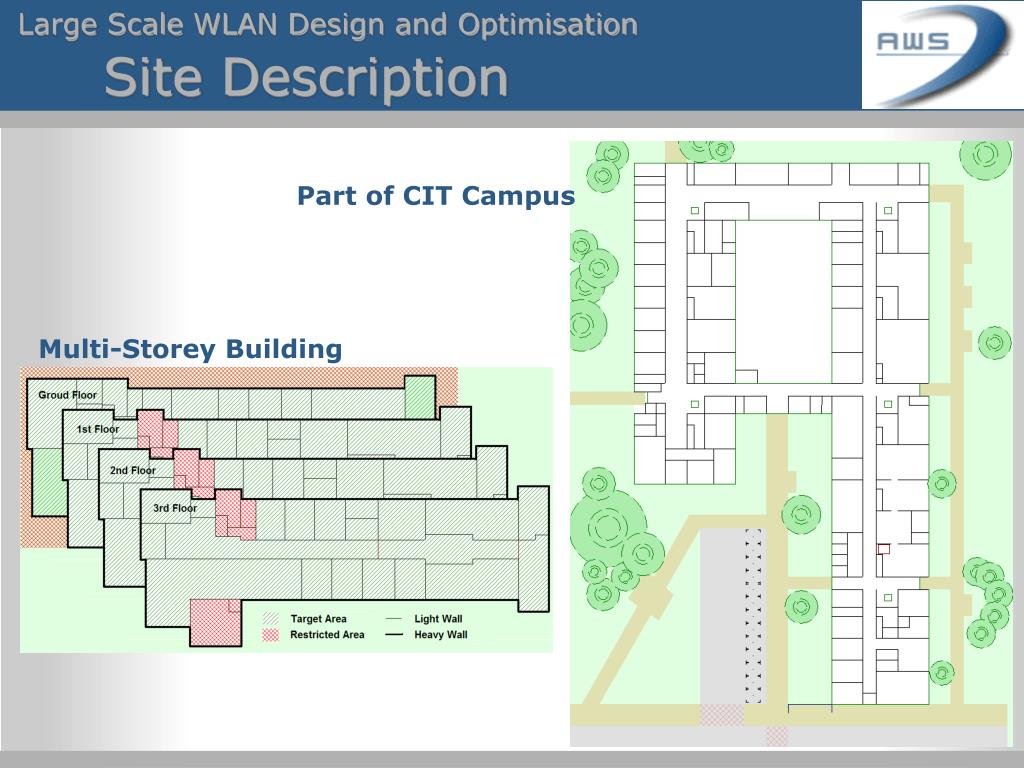 Large Scale WLAN Design and Optimisation

Site Description

AWS

Part of CIT Campus

Multi-Storey Building

Groud Floor

1st Floor

2nd Floor

3rd Floor

Target Area

Restricted Area

Light Wall

Heavy Wall